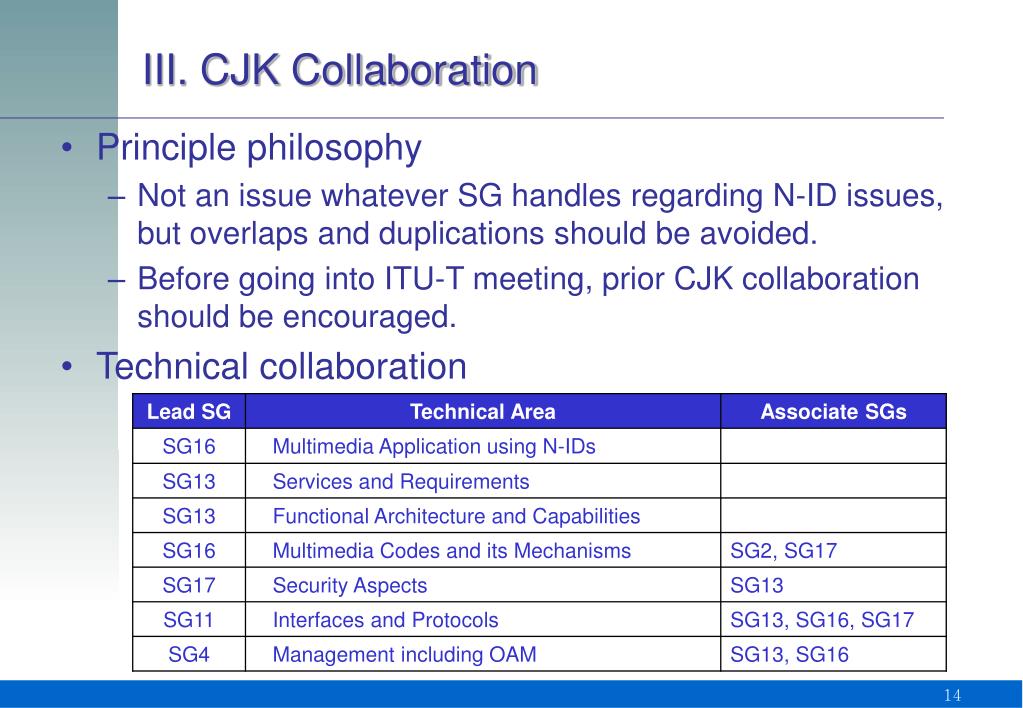 III. CJK Collaboration

• Principle philosophy
– Not an issue whatever SG handles regarding N-ID issues, but overlaps and duplications should be avoided.
– Before going into ITU-T meeting, prior CJK collaboration should be encouraged.
• Technical collaboration

| Lead SG | Technical Area | Associate SGs |
|---|---|---|
| SG16 | Multimedia Application using N-IDs | |
| SG13 | Services and Requirements | |
| SG13 | Functional Architecture and Capabilities | |
| SG16 | Multimedia Codes and its Mechanisms | SG2, SG17 |
| SG17 | Security Aspects | SG13 |
| SG11 | Interfaces and Protocols | SG13, SG16, SG17 |
| SG4 | Management including OAM | SG13, SG16 |

14